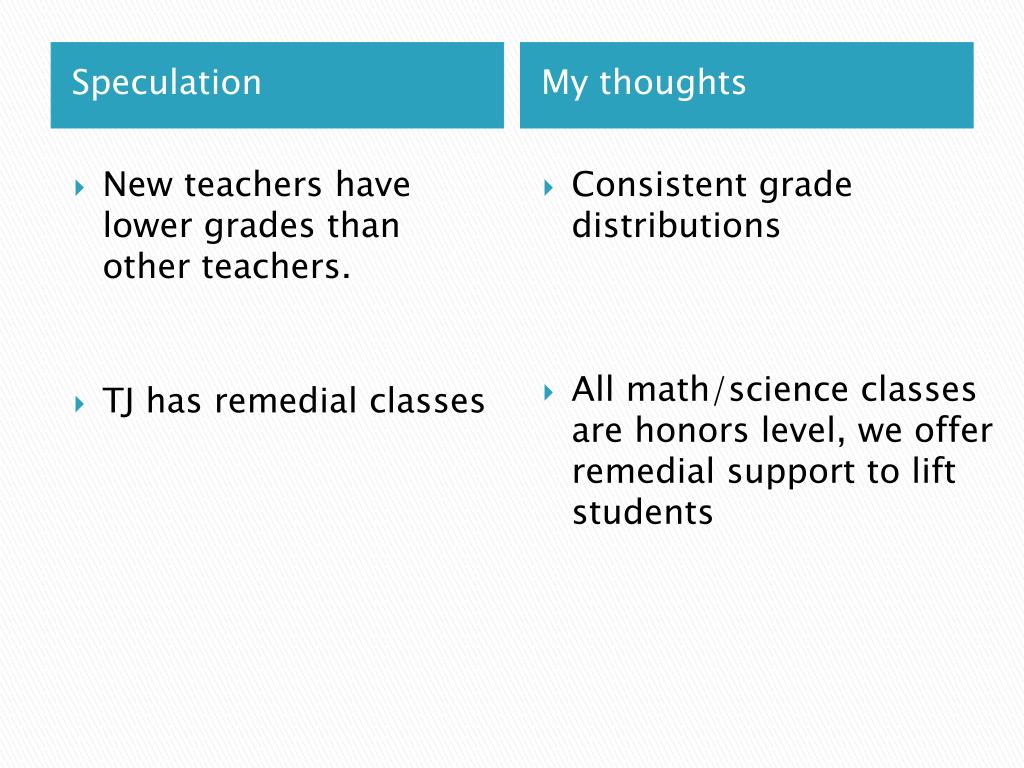 Speculation

New teachers have lower grades than other teachers.

TJ has remedial classes

My thoughts

Consistent grade distributions

All math/science classes are honors level, we offer remedial support to lift students